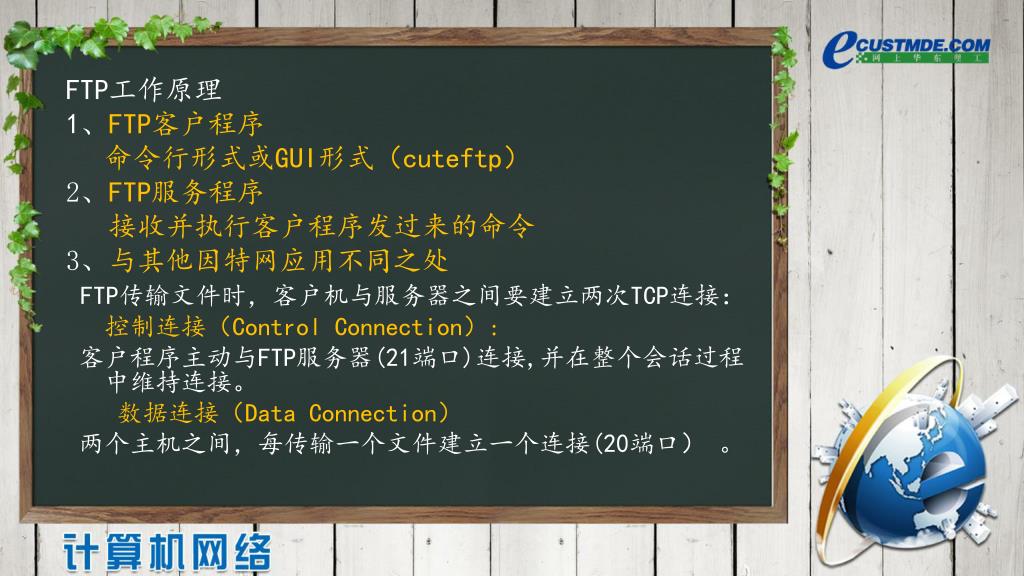 eCUSTMDE.COM
网上华东理工

FTP工作原理
1、FTP客户程序
命令行形式或GUI形式（cuteftp）
2、FTP服务程序
接收并执行客户程序发过来的命令
3、与其他因特网应用不同之处
FTP传输文件时，客户机与服务器之间要建立两次TCP连接：
控制连接（Control Connection）：
客户程序主动与FTP服务器(21端口)连接,并在整个会话过程中维持连接。
数据连接（Data Connection）
两个主机之间，每传输一个文件建立一个连接(20端口）。

计算机网络